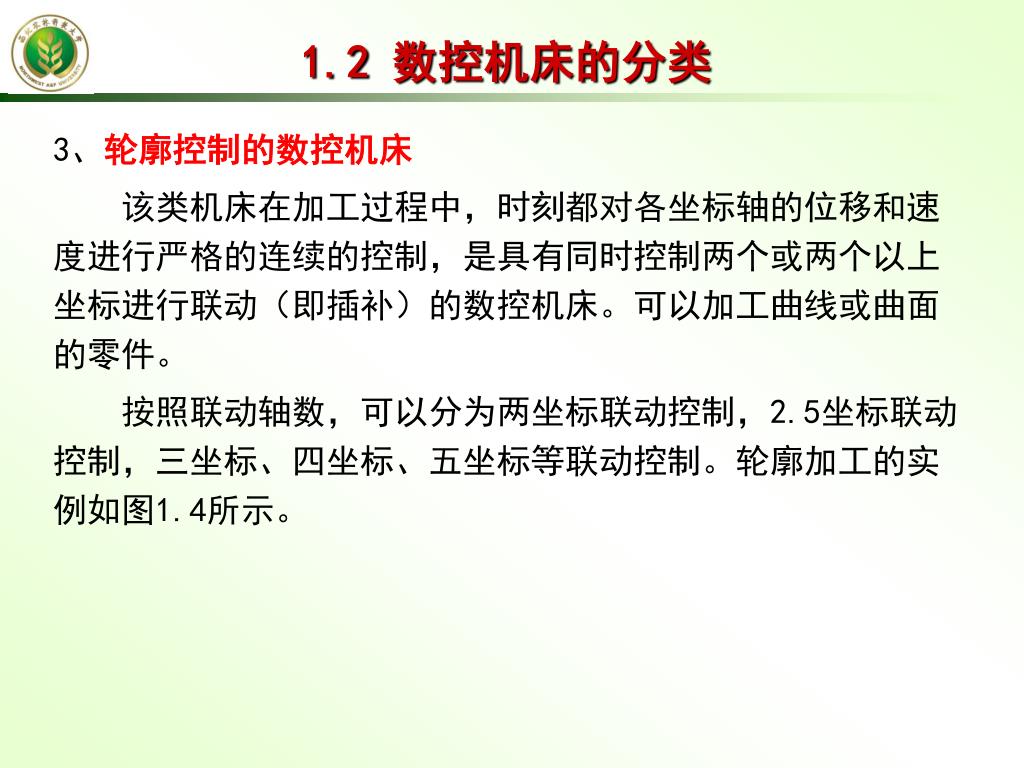 1.2 数控机床的分类

3、轮廓控制的数控机床

该类机床在加工过程中，时刻都对各坐标轴的位移和速度进行严格的连续的控制，是具有同时控制两个或两个以上坐标进行联动（即插补）的数控机床。可以加工曲线或曲面的零件。

按照联动轴数，可以分为两坐标联动控制，2.5坐标联动控制，三坐标、四坐标、五坐标等联动控制。轮廓加工的实例如图1.4所示。